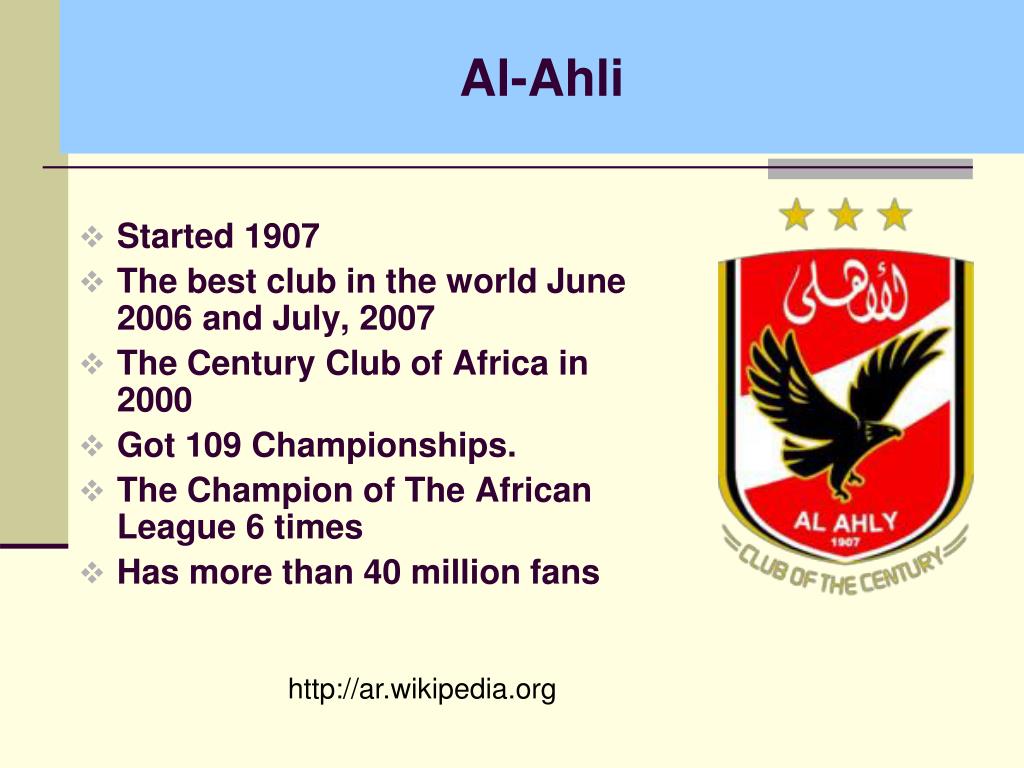 Al-Ahli

❖ Started 1907
❖ The best club in the world June 2006 and July, 2007
❖ The Century Club of Africa in 2000
❖ Got 109 Championships.
❖ The Champion of The African League 6 times
❖ Has more than 40 million fans

الأهلى
AL AHLY
1907
CLUB OF THE CENTURY

http://ar.wikipedia.org